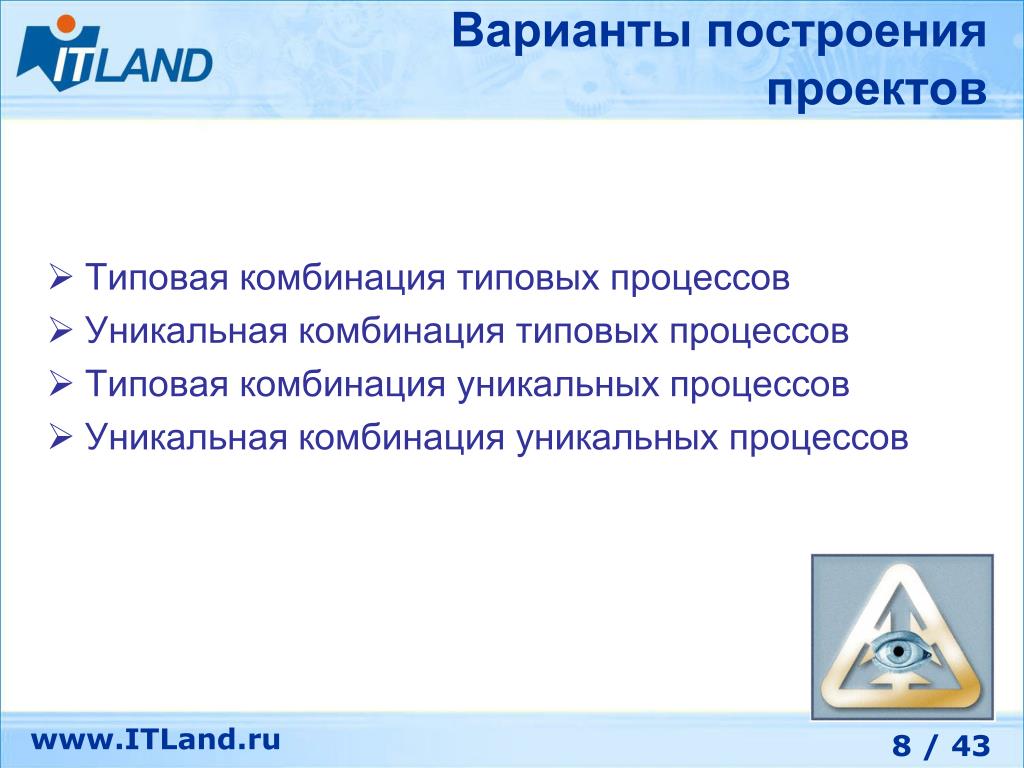 ITLAND

Варианты построения проектов

➢ Типовая комбинация типовых процессов
➢ Уникальная комбинация типовых процессов
➢ Типовая комбинация уникальных процессов
➢ Уникальная комбинация уникальных процессов

www.ITLand.ru

8 / 43